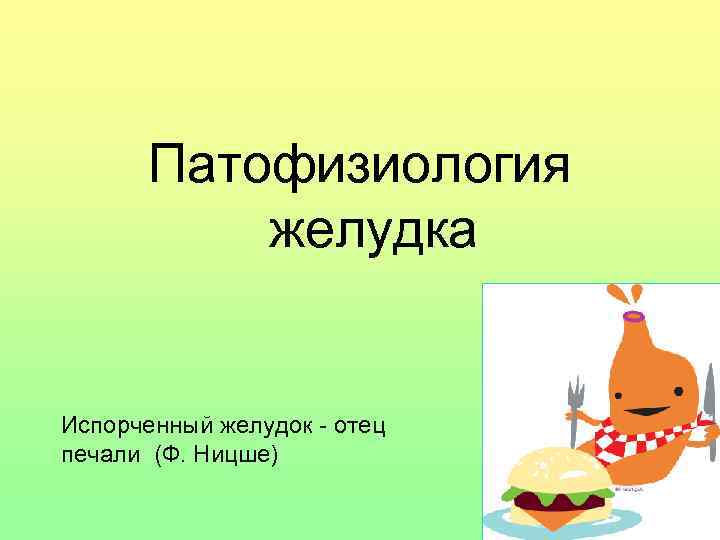 Патофизиология желудка

Испорченный желудок - отец печали (Ф. Ницше)